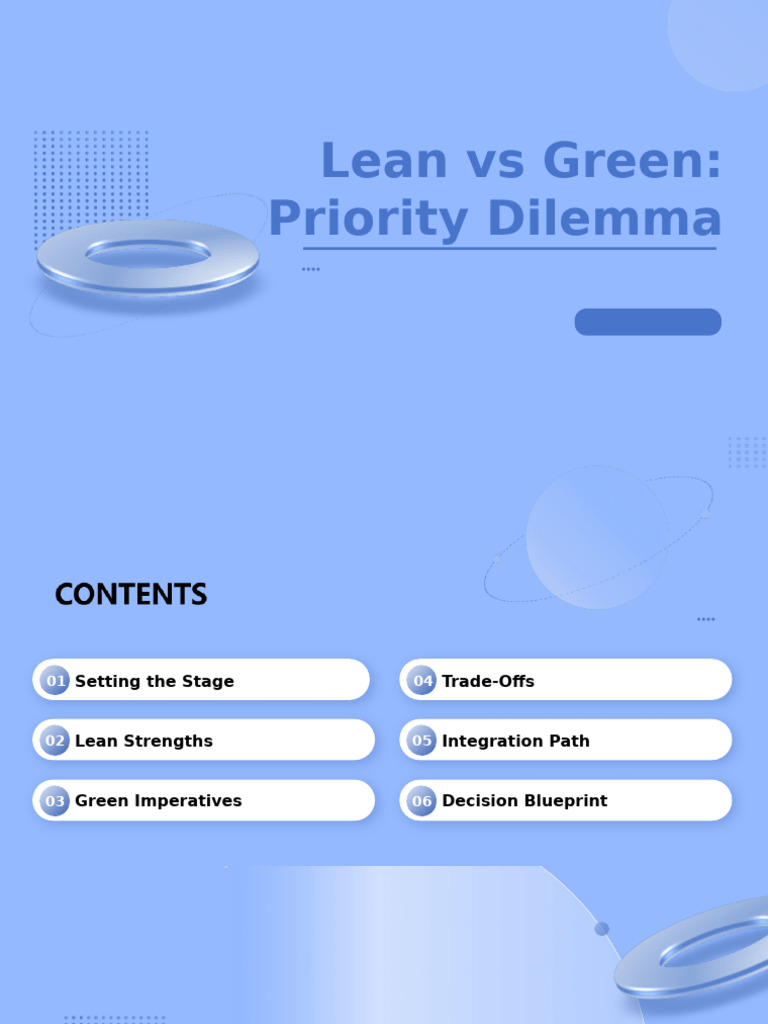 Lean vs Green: Priority Dilemma

CONTENTS

01 Setting the Stage

02 Lean Strengths

03 Green Imperatives

04 Trade-Offs

05 Integration Path

06 Decision Blueprint